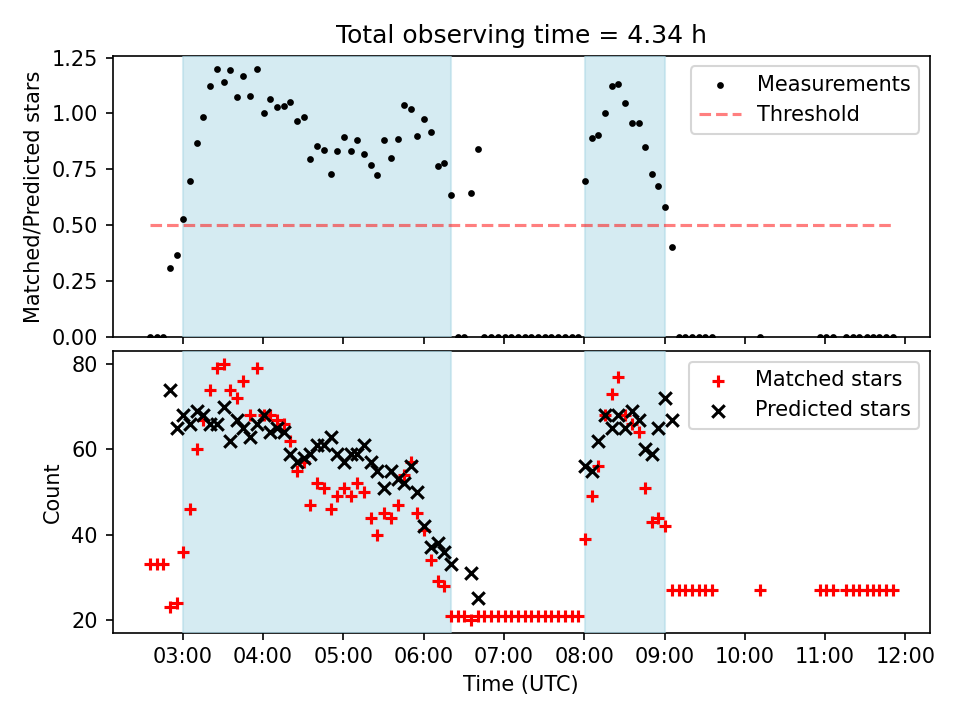 Total observing time = 4.34 h

Matched/Predicted stars

1.25
1.00
0.75
0.50
0.25
0.00

Measurements
Threshold

Count

80
60
40
20

Matched stars
Predicted stars

03:00 04:00 05:00 06:00 07:00 08:00 09:00 10:00 11:00 12:00

Time (UTC)